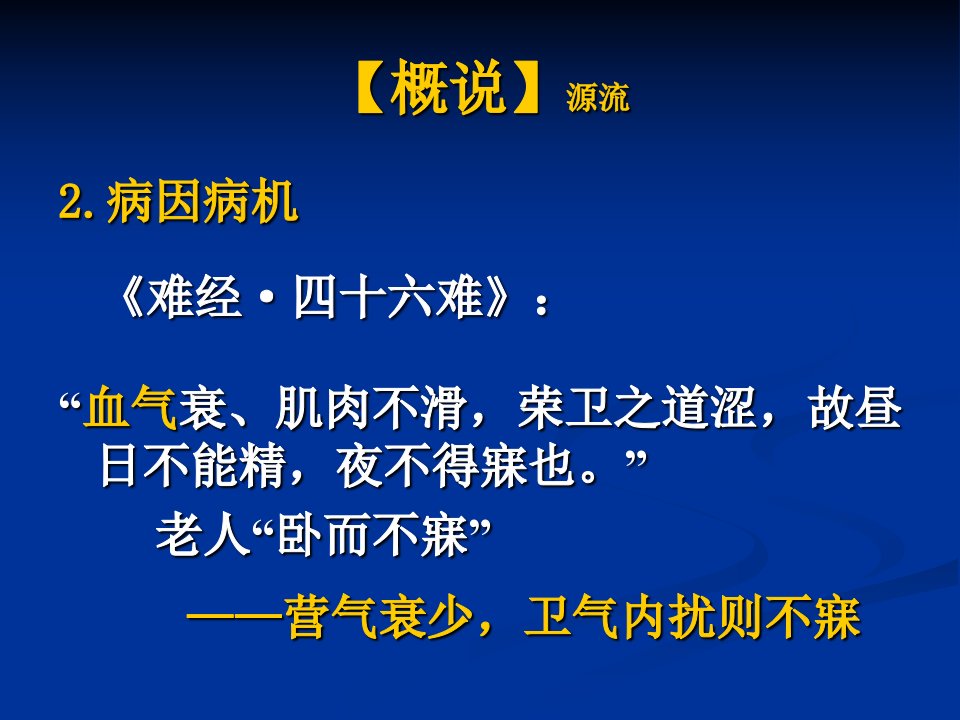 【概说】源流

2.病因病机

《难经·四十六难》：

“血气衰、肌肉不滑，荣卫之道涩，故昼日不能精，夜不得寐也。”

老人“卧而不寐”

——营气衰少，卫气内扰则不寐